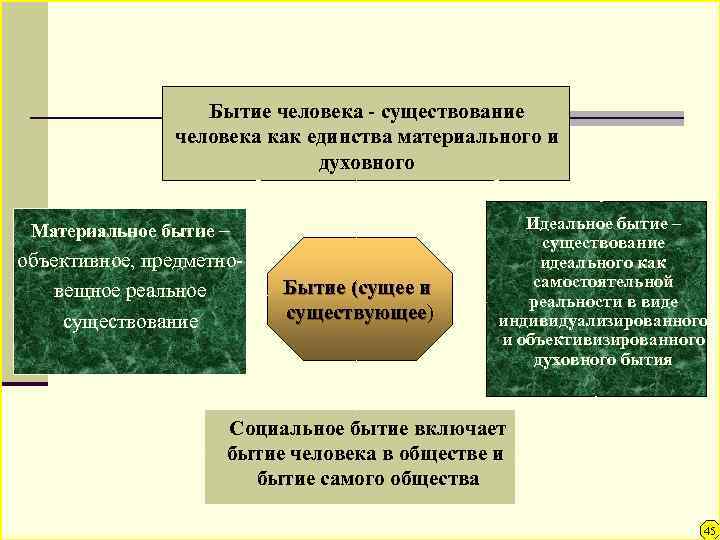 Бытие человека - существование человека как единства материального и духовного

Материальное бытие – объективное, предметно-вещное реальное существование

Бытие (сущее и существующее)

Идеальное бытие – существование идеального как самостоятельной реальности в виде индивидуализированного и объективизированного духовного бытия

Социальное бытие включает бытие человека в обществе и бытие самого общества

45